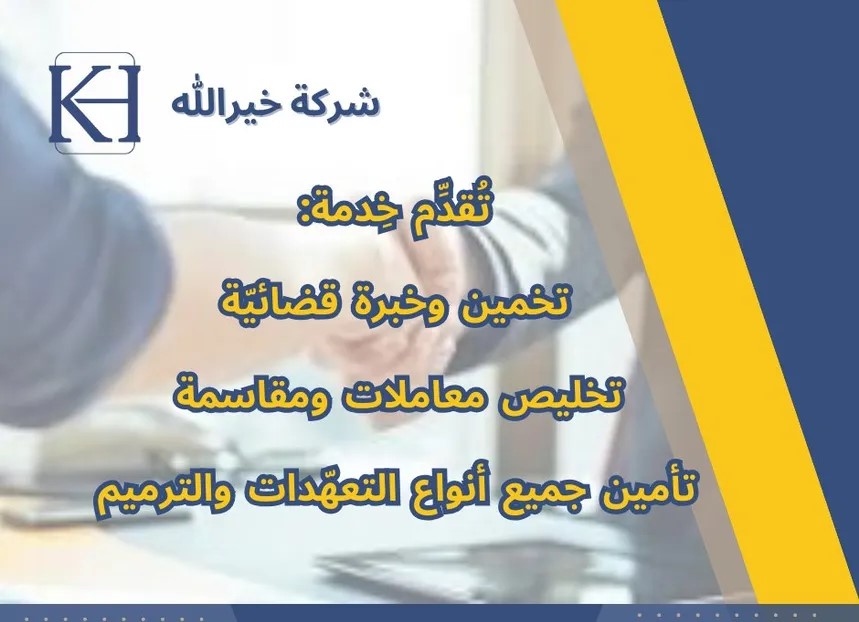 KH

شركة خيرالله

تُقدِّم خِدمة:

تخمين وخبرة قضائيّة

تخليص معاملات ومقاسمة

تأمين جميع أنواع التعهّدات والترميم